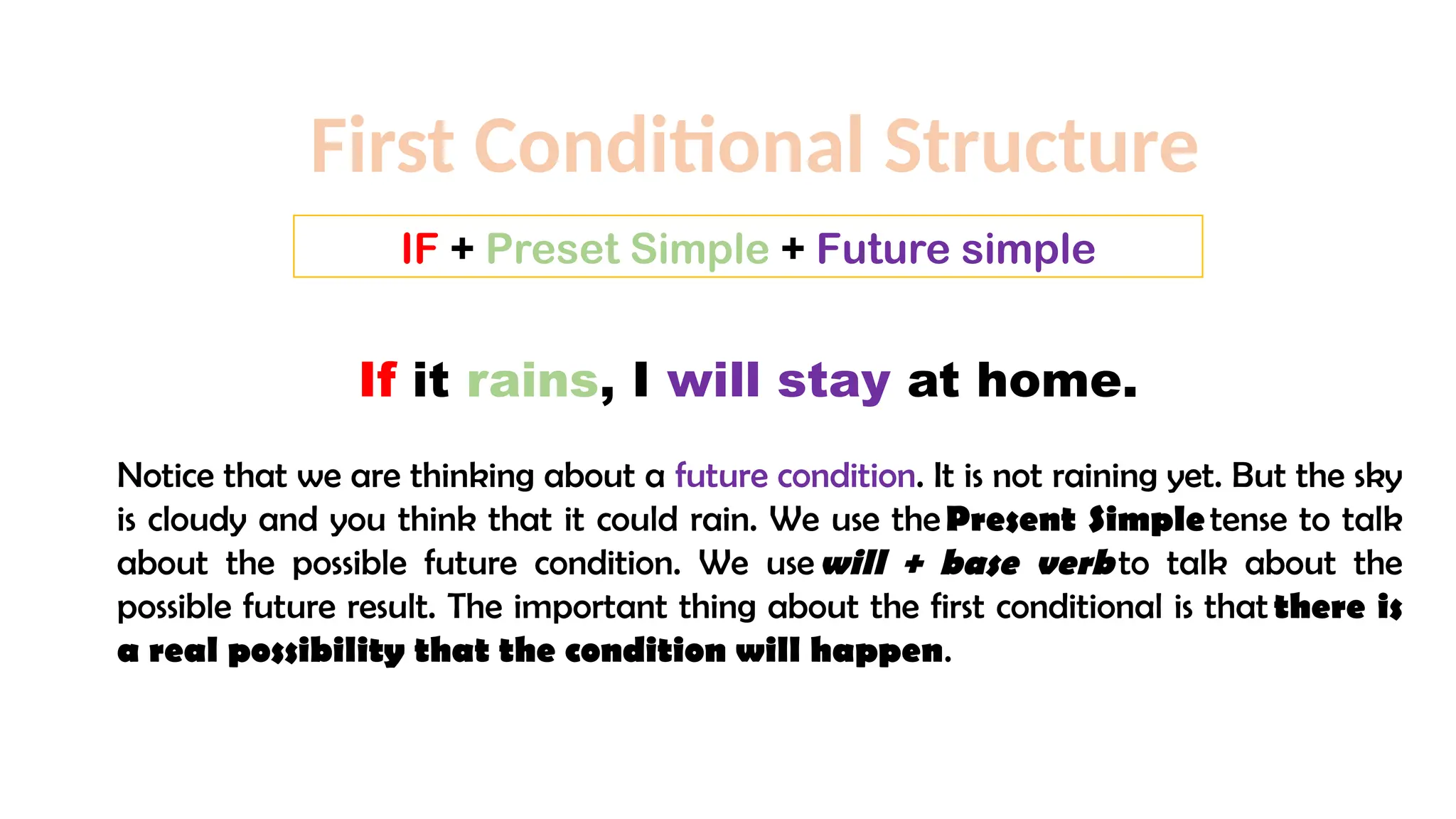 First Conditional Structure

IF + Preset Simple + Future simple

If it rains, I will stay at home.

Notice that we are thinking about a future condition. It is not raining yet. But the sky is cloudy and you think that it could rain. We use the Present Simple tense to talk about the possible future condition. We use will + base verb to talk about the possible future result. The important thing about the first conditional is that there is a real possibility that the condition will happen.